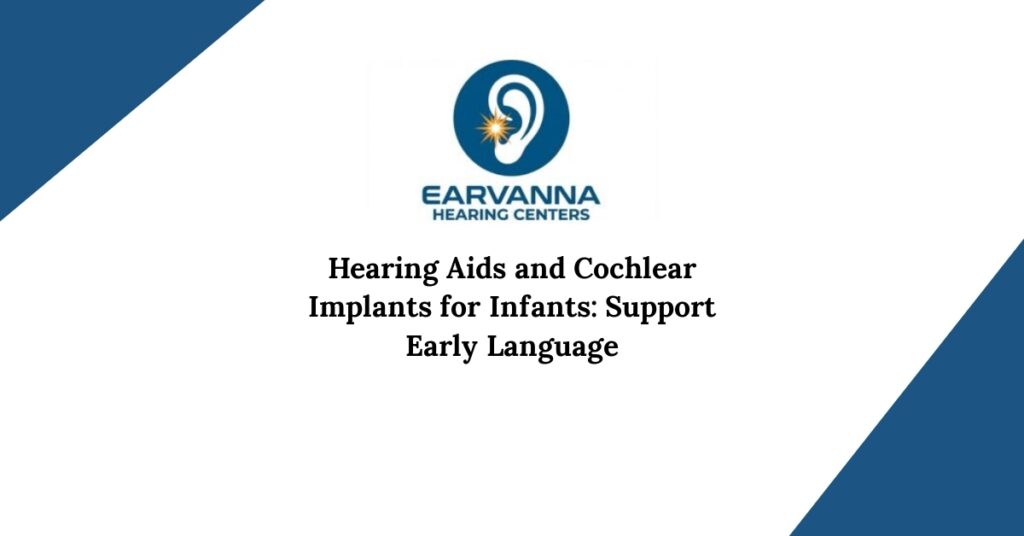 EARVANNA
HEARING CENTERS

Hearing Aids and Cochlear Implants for Infants: Support Early Language